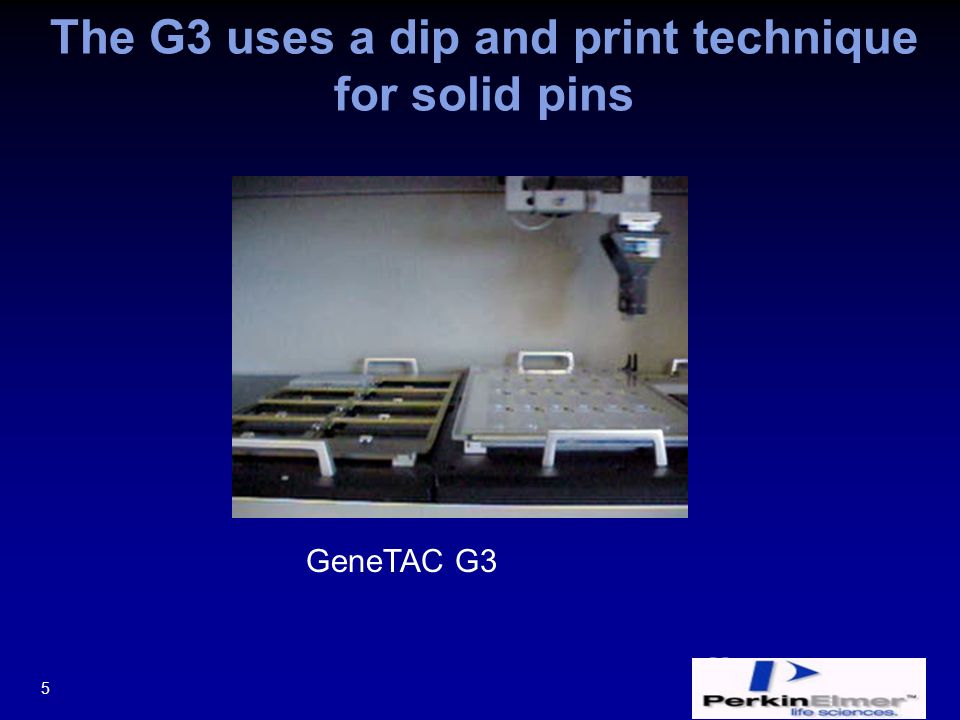 The G3 uses a dip and print technique for solid pins

GeneTAC G3

5

PerkinElmer™
life sciences.